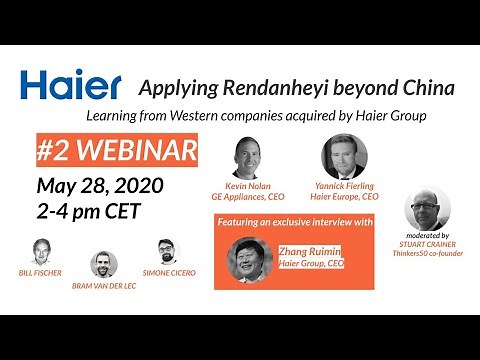 Haier Applying Rendanheyi beyond China

Learning from Western companies acquired by Haier Group

#2 WEBINAR

May 28, 2020
2-4 pm CET

Kevin Nolan
GE Appliances, CEO

Yannick Fierling
Haier Europe, CEO

Featuring an exclusive interview with

Zhang Ruimin
Haier Group, CEO

moderated by
STUART CRAINER
Thinkers50 co-founder

BILL FISCHER

BRAM VAN DER LEC

SIMONE CICERO